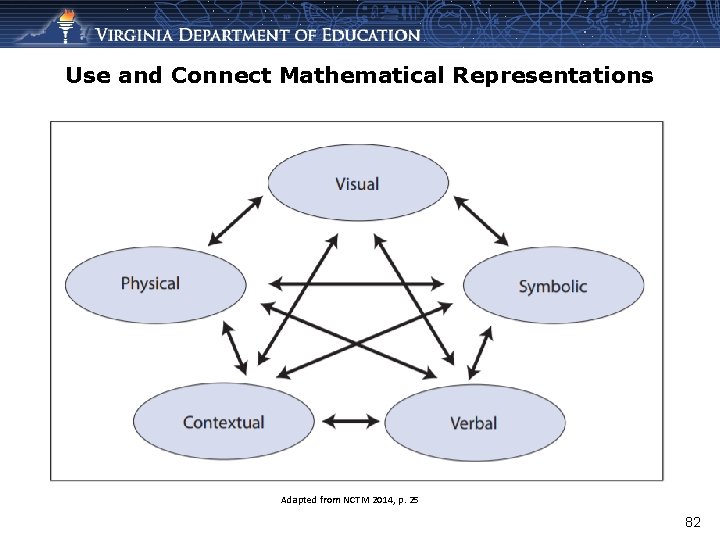 VIRGINIA DEPARTMENT OF EDUCATION

Use and Connect Mathematical Representations

Visual

Physical

Symbolic

Contextual

Verbal

Adapted from NCTM 2014, p. 25

82